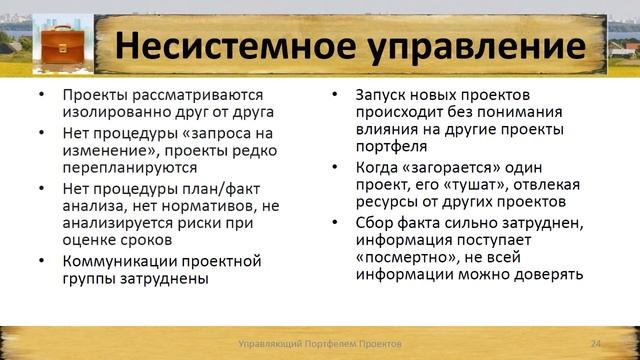 Несистемное управление

• Проекты рассматриваются изолированно друг от друга
• Нет процедуры «запроса на изменение», проекты редко перепланируются
• Нет процедуры план/факт анализа, нет нормативов, не анализируется риски при оценке сроков
• Коммуникации проектной группы затруднены

• Запуск новых проектов происходит без понимания влияния на другие проекты портфеля
• Когда «загорается» один проект, его «тушат», отвлекая ресурсы от других проектов
• Сбор факта сильно затруднен, информация поступает «посмертно», не всей информации можно доверять

Управляющий Портфелем Проектов 24